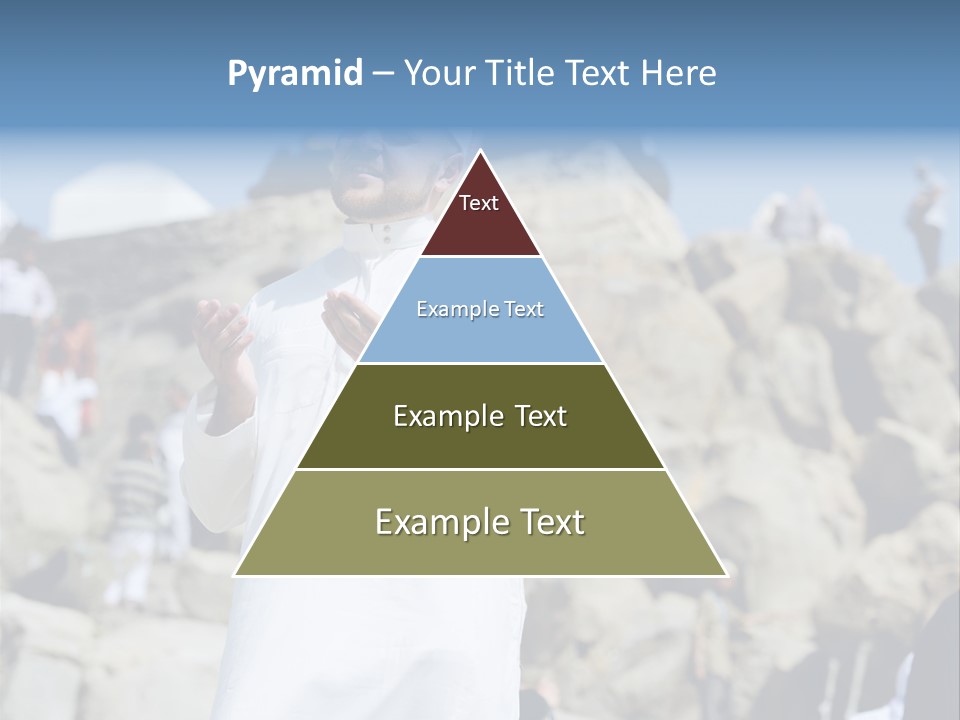 Pyramid – Your Title Text Here

Text

Example Text

Example Text

Example Text